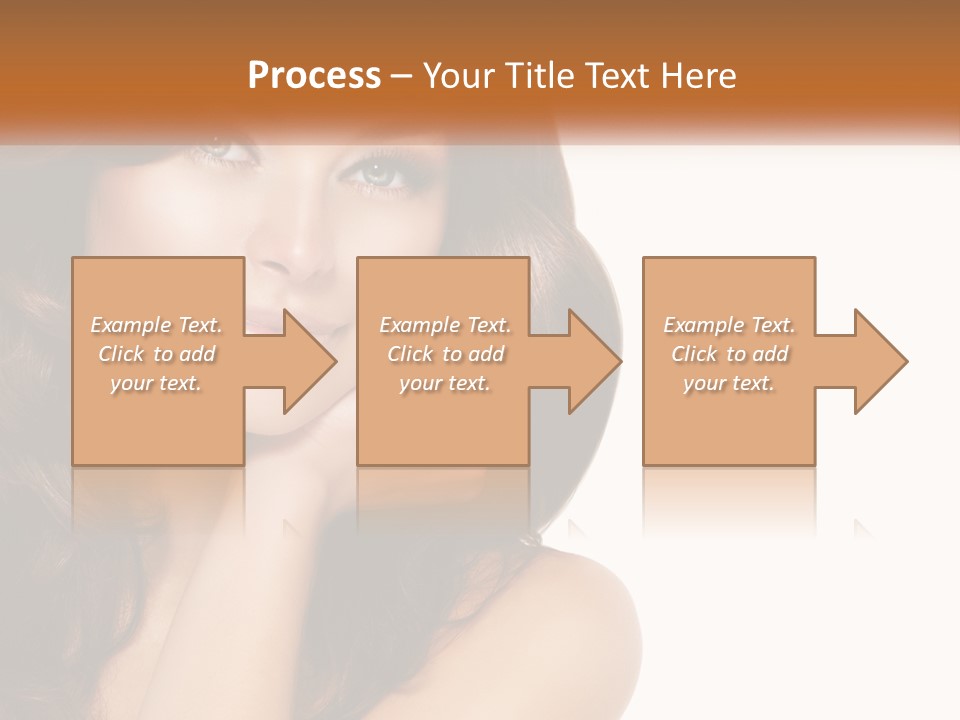 Process – Your Title Text Here

Example Text. Click to add your text.

Example Text. Click to add your text.

Example Text. Click to add your text.